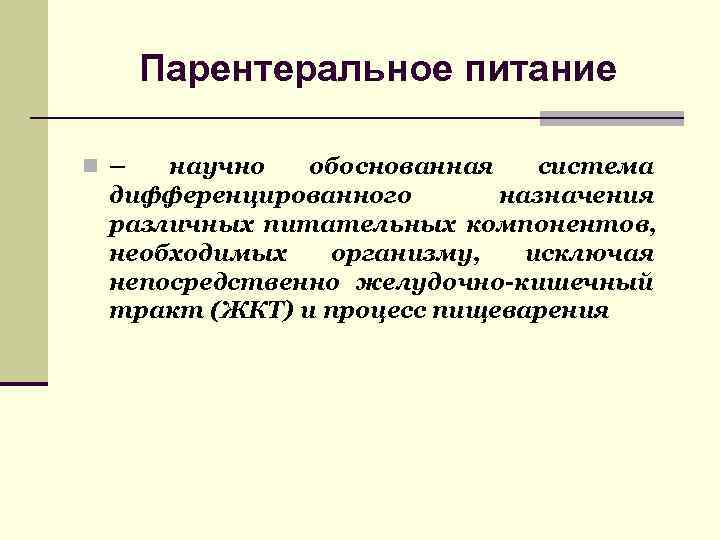 Парентеральное питание

– научно обоснованная система дифференцированного назначения различных питательных компонентов, необходимых организму, исключая непосредственно желудочно-кишечный тракт (ЖКТ) и процесс пищеварения